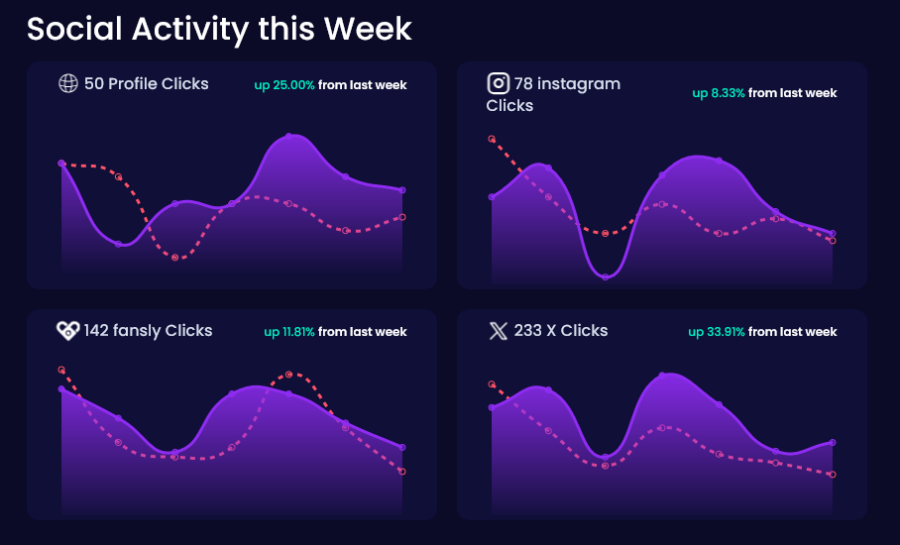 Social Activity this Week

50 Profile Clicks
up 25.00% from last week

78 instagram Clicks
up 8.33% from last week

142 fansly Clicks
up 11.81% from last week

233 X Clicks
up 33.91% from last week